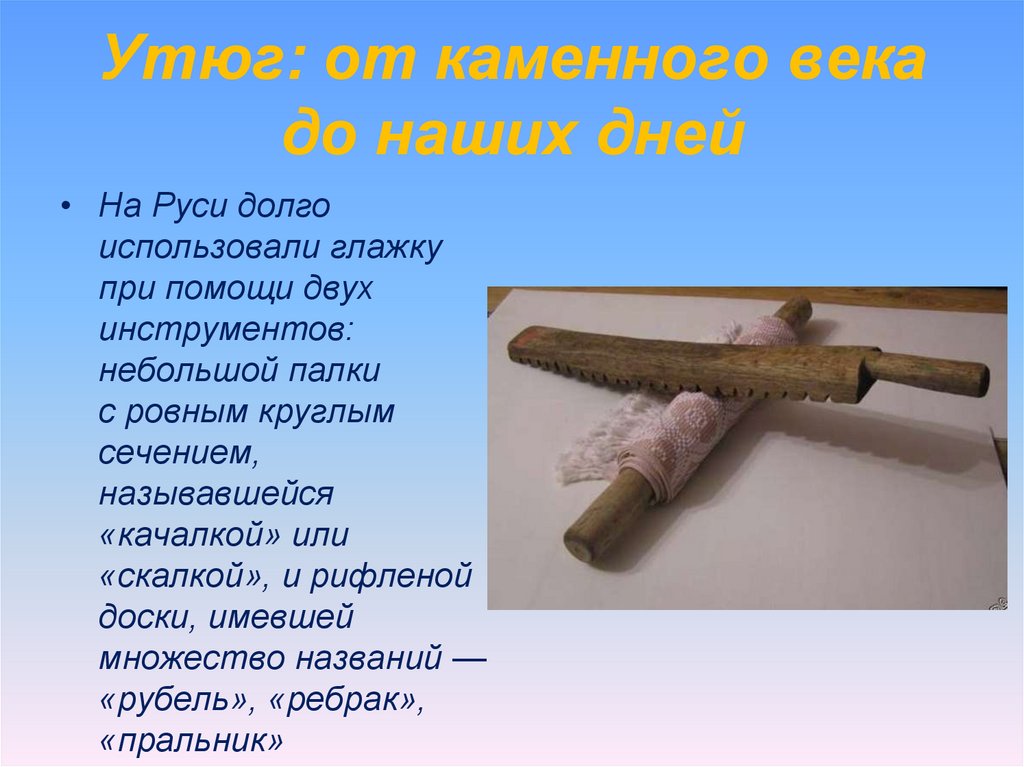 Утюг: от каменного века до наших дней

• На Руси долго использовали глажку при помощи двух инструментов: небольшой палки с ровным круглым сечением, называвшейся «качалкой» или «скалкой», и рифленой доски, имевшей множество названий — «рубель», «ребрак», «пральник»